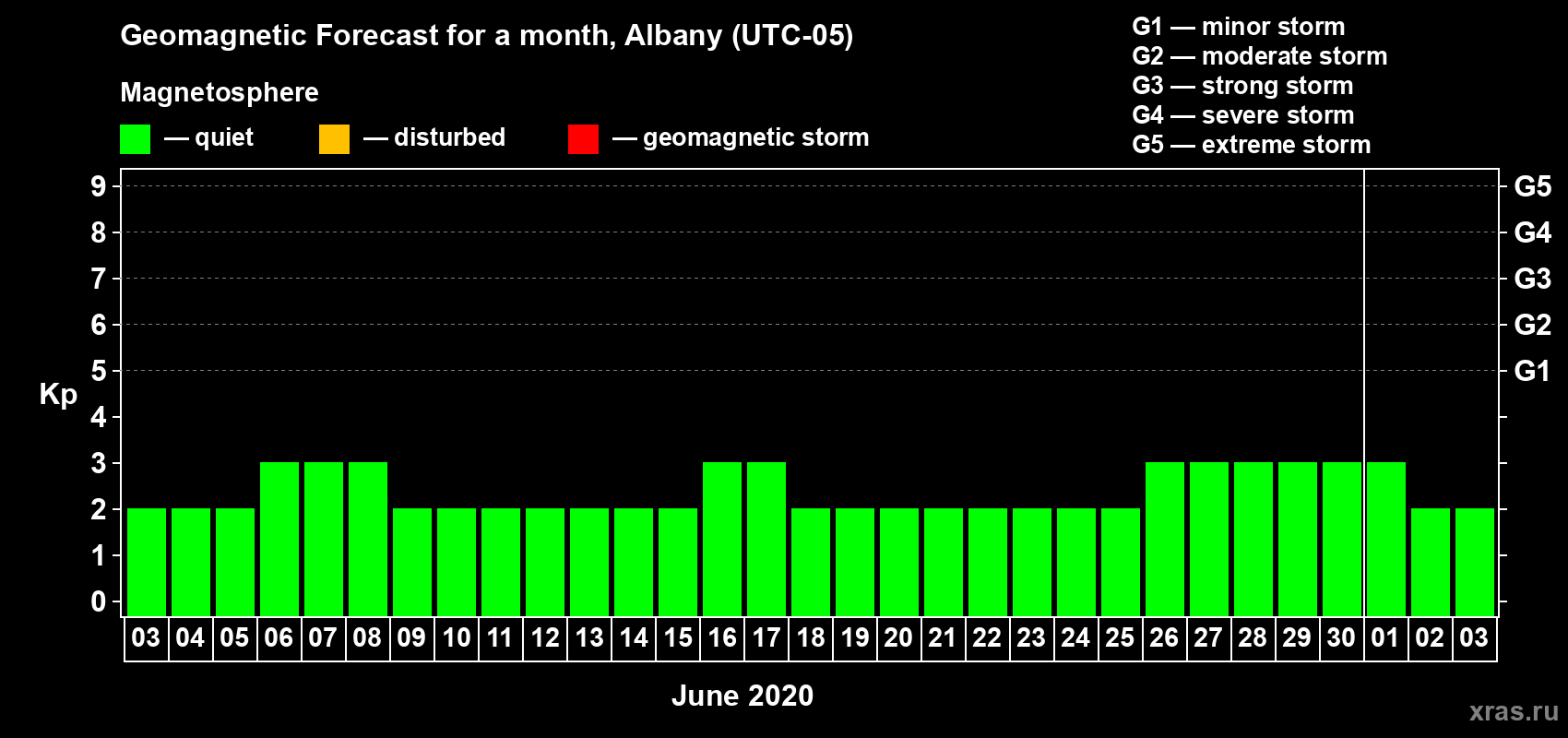 Geomagnetic Forecast for a month, Albany (UTC-05)

Magnetosphere

— quiet — disturbed — geomagnetic storm

G1 — minor storm
G2 — moderate storm
G3 — strong storm
G4 — severe storm
G5 — extreme storm

Kp

9 8 7 6 5 4 3 2 1 0

G5 G4 G3 G2 G1

03 04 05 06 07 08 09 10 11 12 13 14 15 16 17 18 19 20 21 22 23 24 25 26 27 28 29 30 01 02 03

June 2020

xras.ru